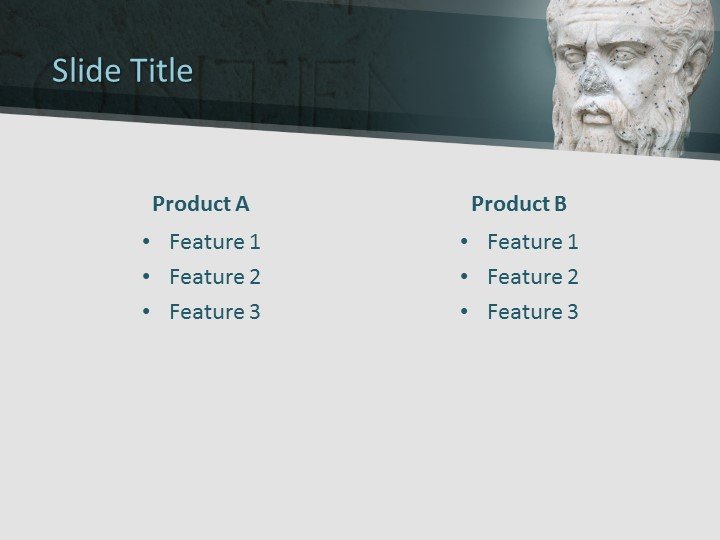 Slide Title

Product A
• Feature 1
• Feature 2
• Feature 3

Product B
• Feature 1
• Feature 2
• Feature 3